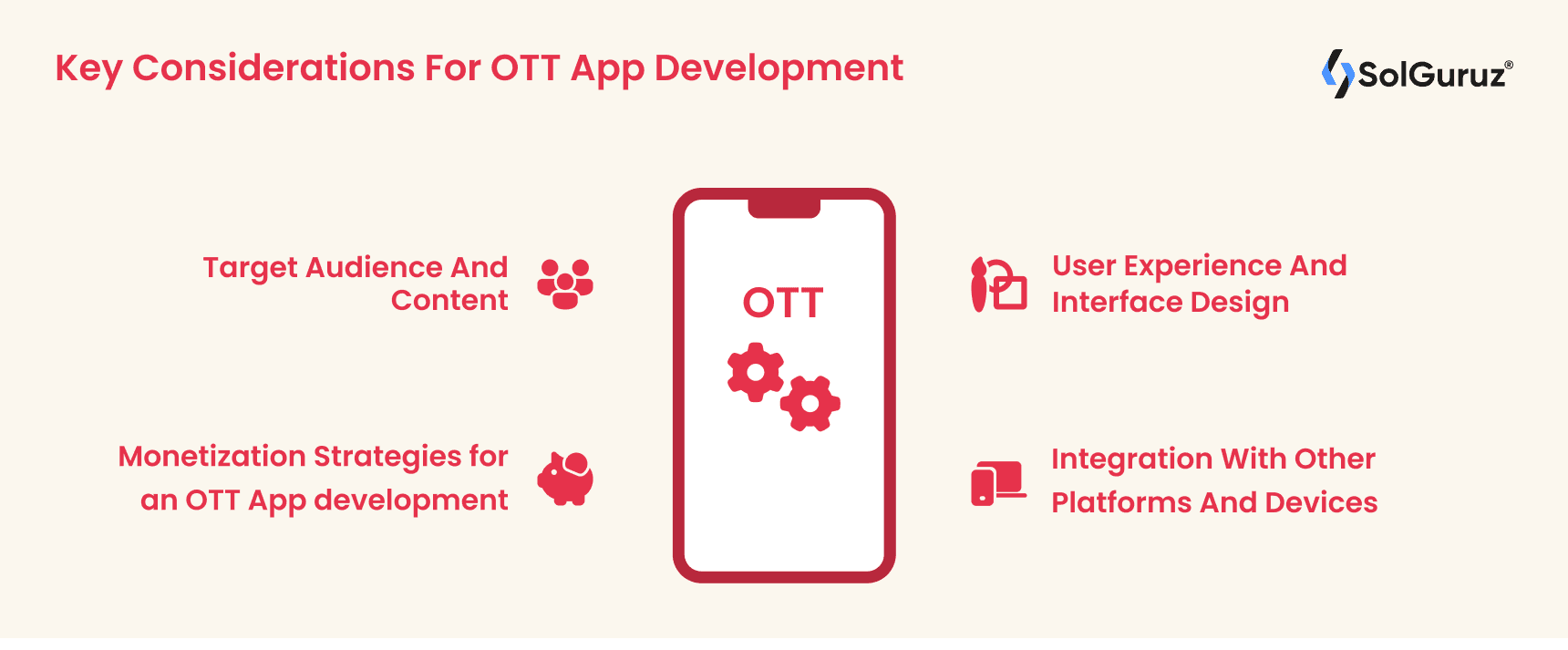 Key Considerations For OTT App Development

SolGuruz®

Target Audience And Content

Monetization Strategies for an OTT App development

OTT

User Experience And Interface Design

Integration With Other Platforms And Devices